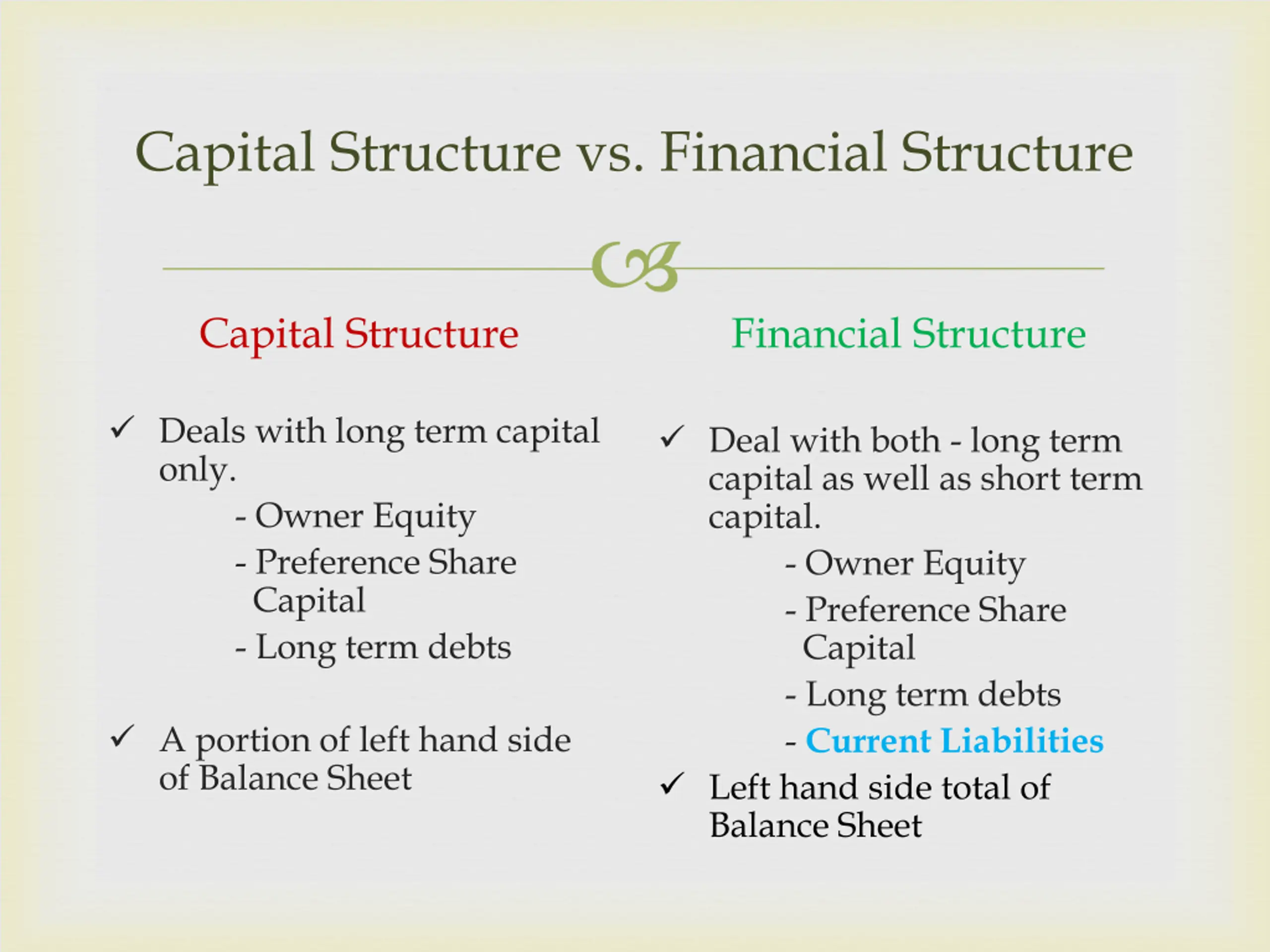 Capital Structure vs. Financial Structure

Capital Structure

✓ Deals with long term capital only.
- Owner Equity
- Preference Share Capital
- Long term debts

✓ A portion of left hand side of Balance Sheet

Financial Structure

✓ Deal with both - long term capital as well as short term capital.
- Owner Equity
- Preference Share Capital
- Long term debts
- Current Liabilities

✓ Left hand side total of Balance Sheet